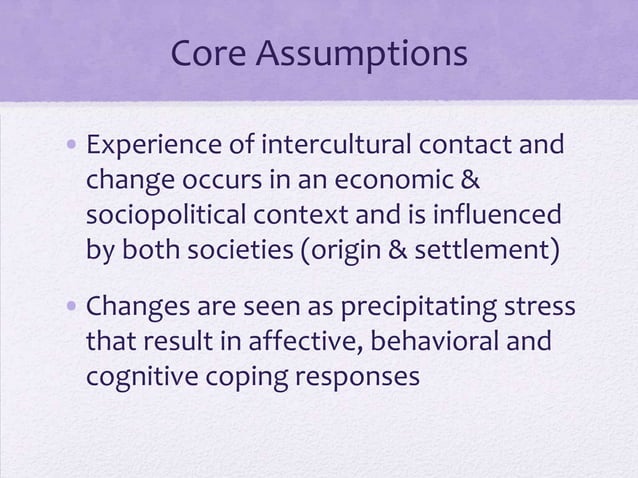 Core Assumptions

• Experience of intercultural contact and change occurs in an economic & sociopolitical context and is influenced by both societies (origin & settlement)

• Changes are seen as precipitating stress that result in affective, behavioral and cognitive coping responses